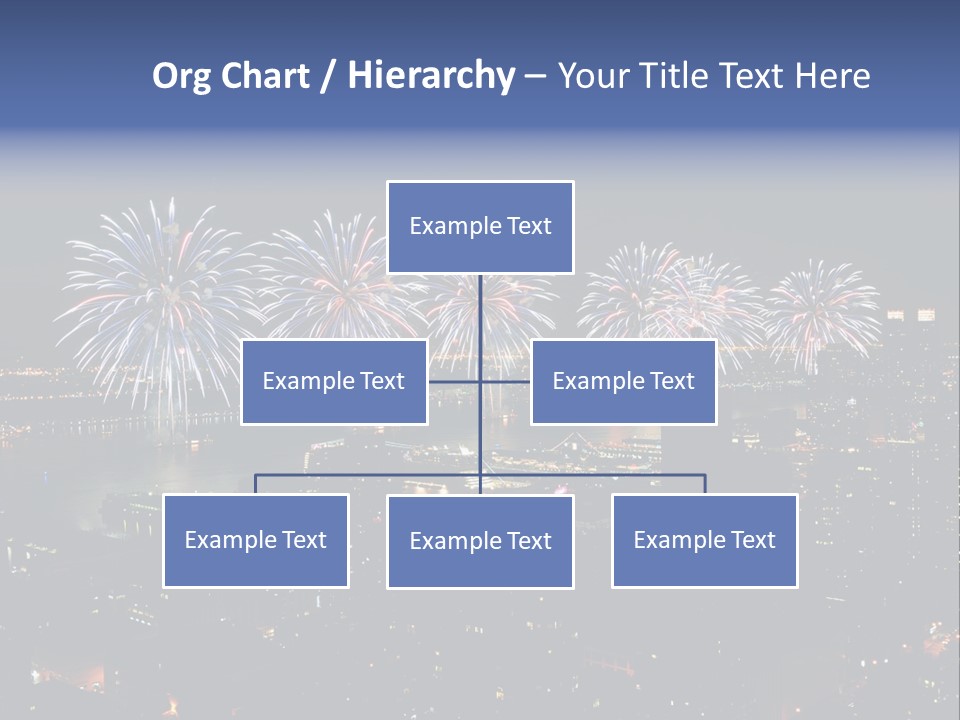 Org Chart / Hierarchy – Your Title Text Here

Example Text

Example Text

Example Text

Example Text

Example Text

Example Text